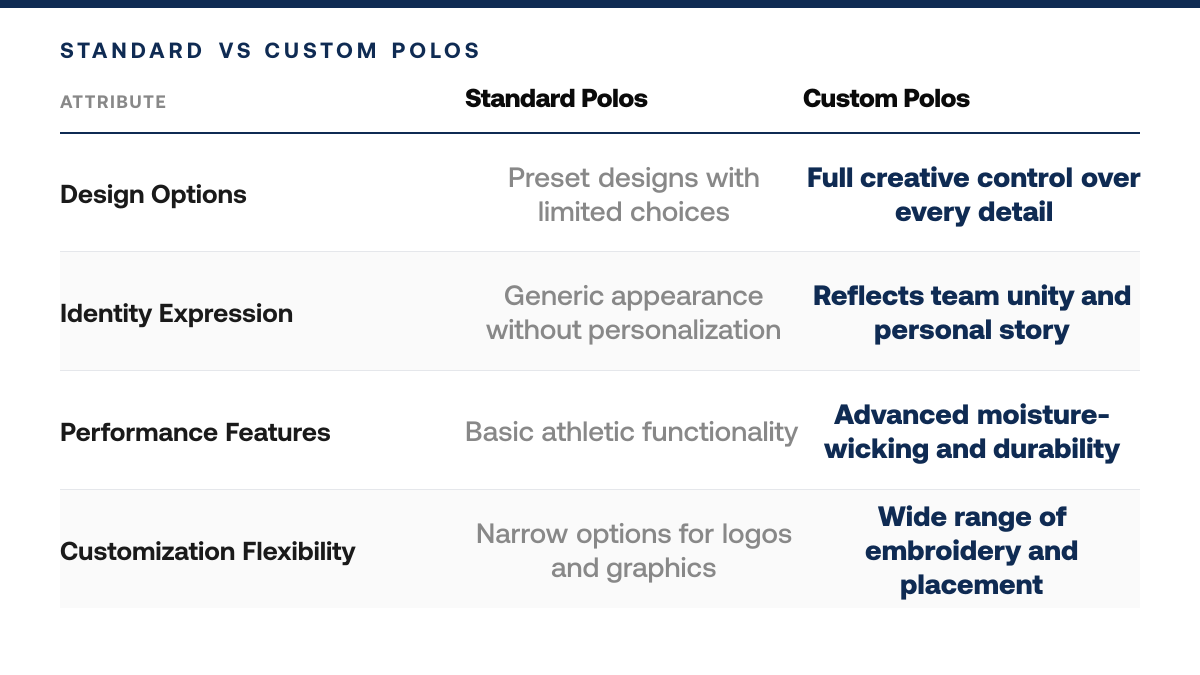 STANDARD VS CUSTOM POLOS

| ATTRIBUTE | Standard Polos | Custom Polos |
|---|---|---|
| Design Options | Preset designs with limited choices | Full creative control over every detail |
| Identity Expression | Generic appearance without personalization | Reflects team unity and personal story |
| Performance Features | Basic athletic functionality | Advanced moisture-wicking and durability |
| Customization Flexibility | Narrow options for logos and graphics | Wide range of embroidery and placement |